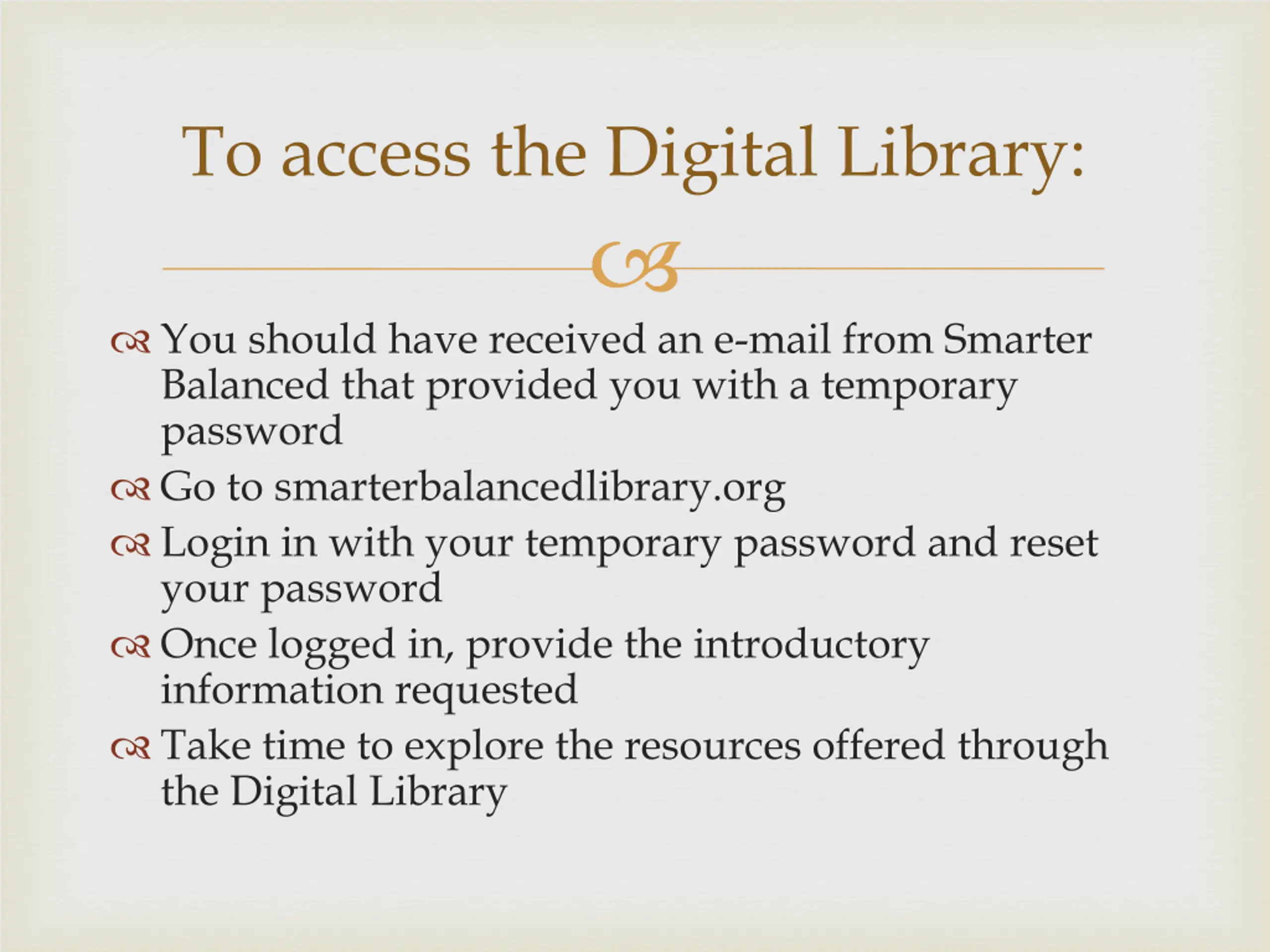 To access the Digital Library:

You should have received an e-mail from Smarter Balanced that provided you with a temporary password

Go to smarterbalancedlibrary.org

Login in with your temporary password and reset your password

Once logged in, provide the introductory information requested

Take time to explore the resources offered through the Digital Library